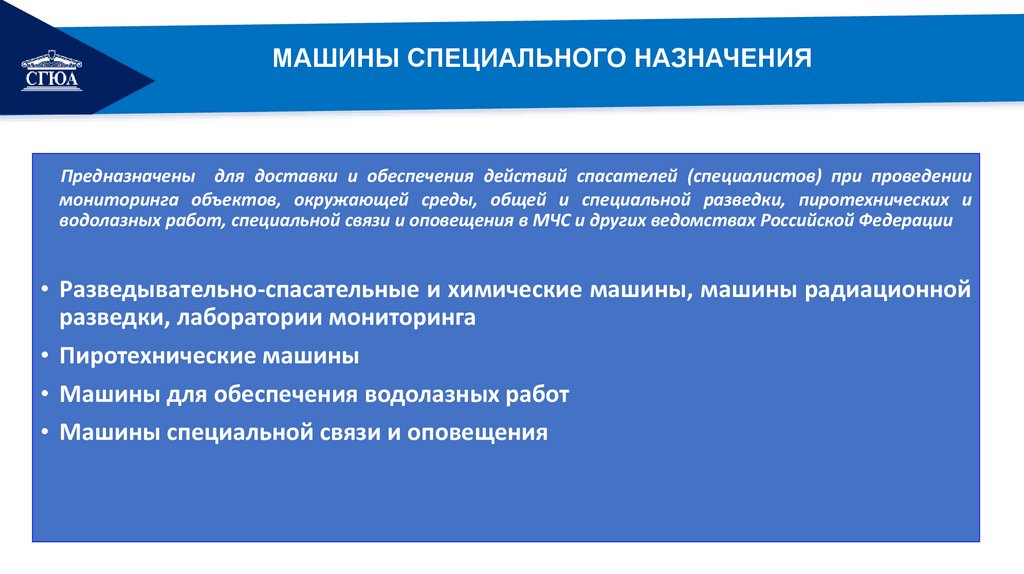 СГЮА

МАШИНЫ СПЕЦИАЛЬНОГО НАЗНАЧЕНИЯ

Предназначены для доставки и обеспечения действий спасателей (специалистов) при проведении мониторинга объектов, окружающей среды, общей и специальной разведки, пиротехнических и водолазных работ, специальной связи и оповещения в МЧС и других ведомствах Российской Федерации

• Разведывательно-спасательные и химические машины, машины радиационной разведки, лаборатории мониторинга
• Пиротехнические машины
• Машины для обеспечения водолазных работ
• Машины специальной связи и оповещения